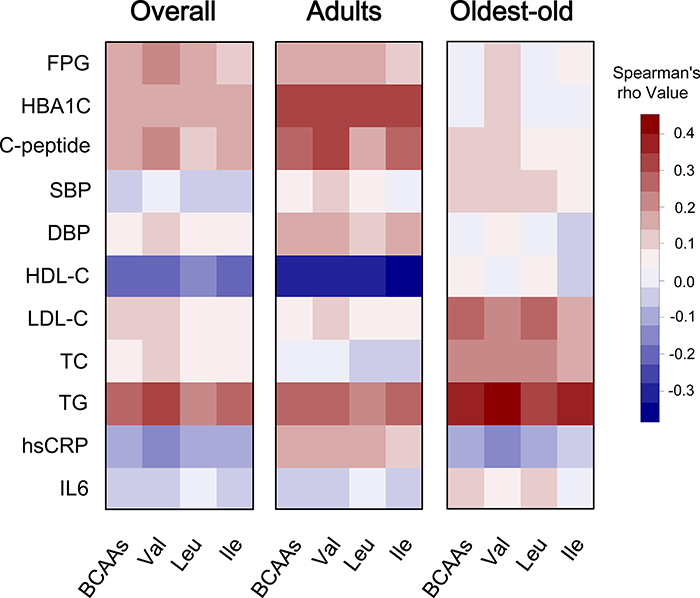 Overall Adults Oldest-old

FPG
HBA1C
C-peptide
SBP
DBP
HDL-C
LDL-C
TC
TG
hsCRP
IL6

BCAAs Val Leu Ile BCAAs Val Leu Ile BCAAs Val Leu Ile

Spearman's rho Value

0.4
0.3
0.2
0.1
0.0
-0.1
-0.2
-0.3